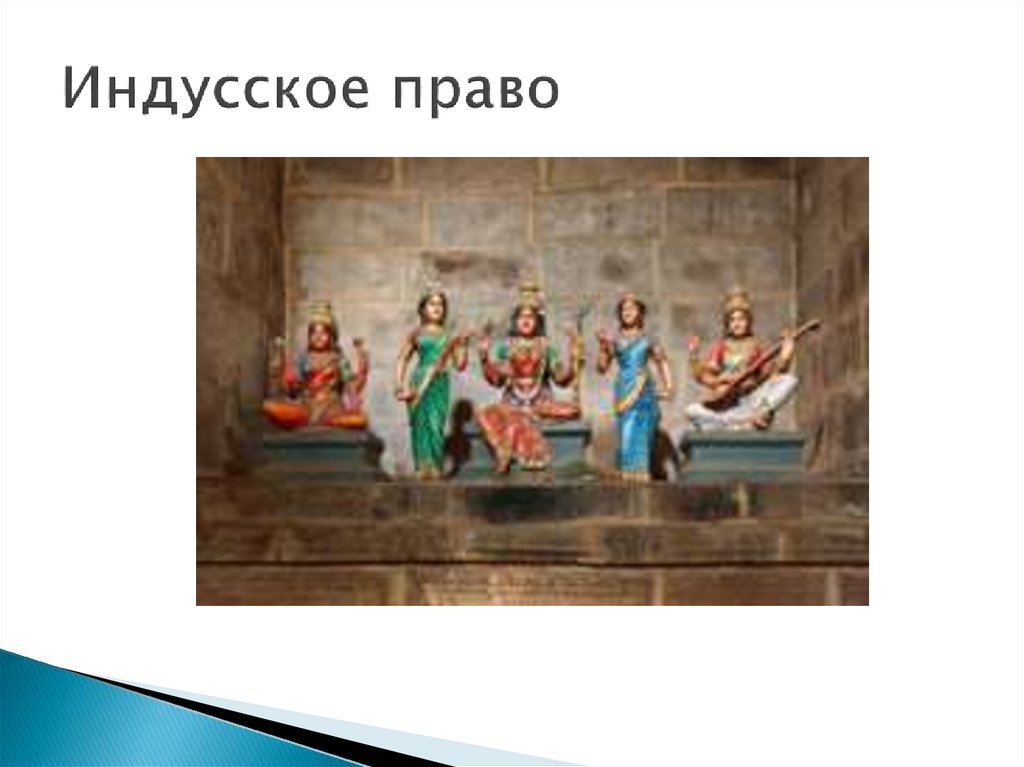 Индусское право